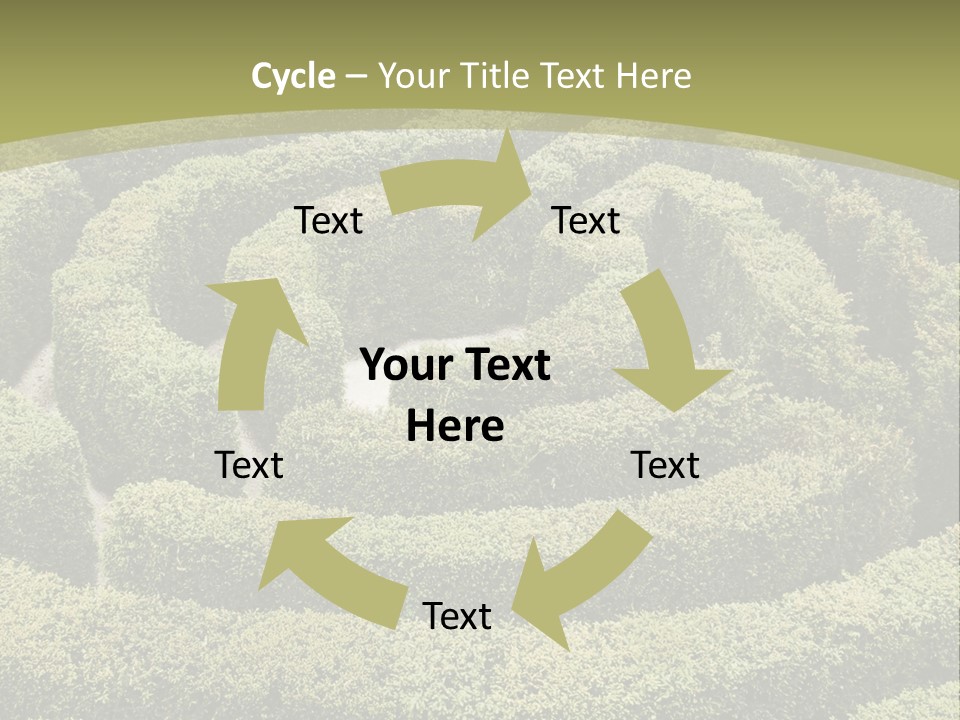 Cycle – Your Title Text Here

Text

Text

Your Text Here

Text

Text

Text